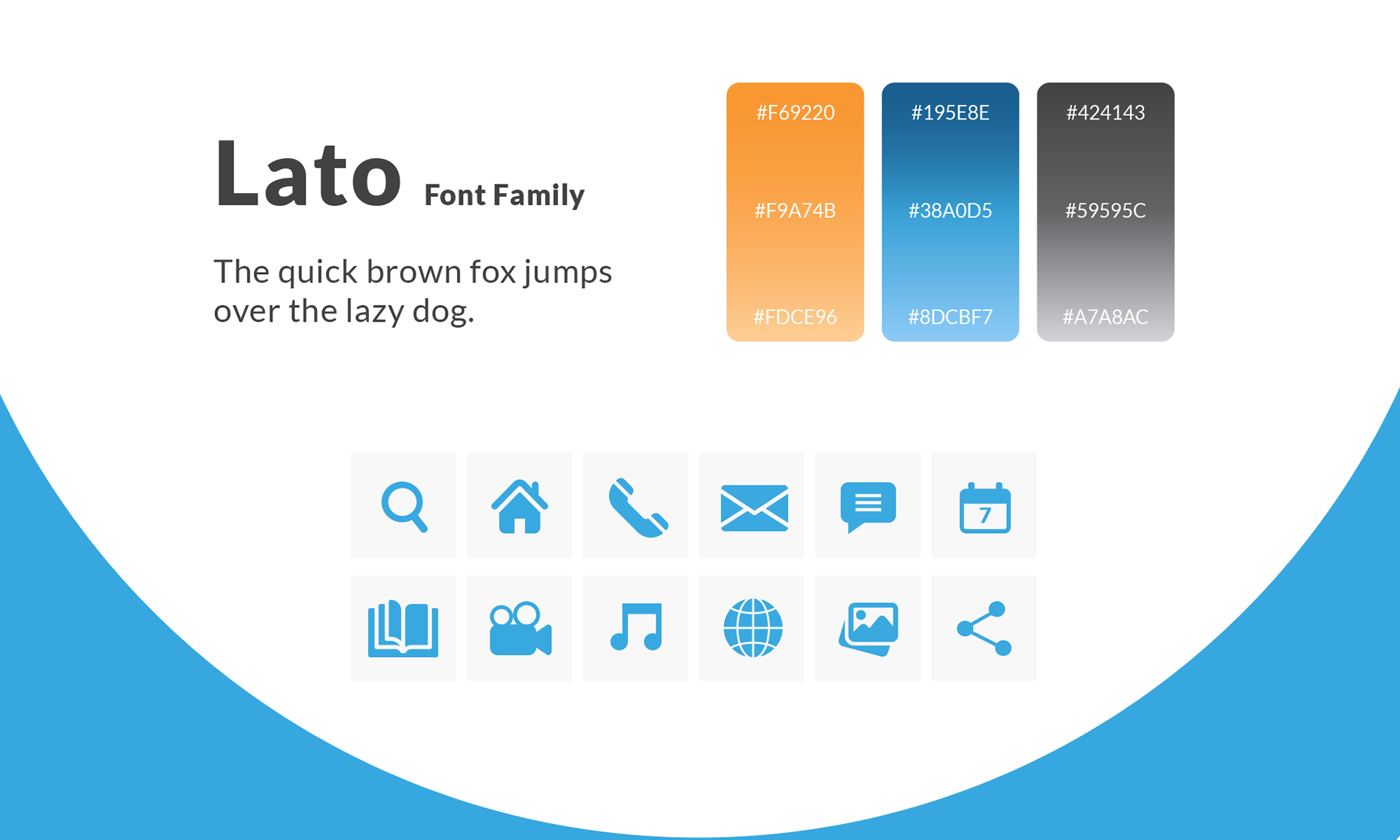 Lato Font Family

The quick brown fox jumps over the lazy dog.

#F69220

#F9A74B

#FDCE96

#195E8E

#38A0D5

#8DCBF7

#424143

#59595C

#A7A8AC

7